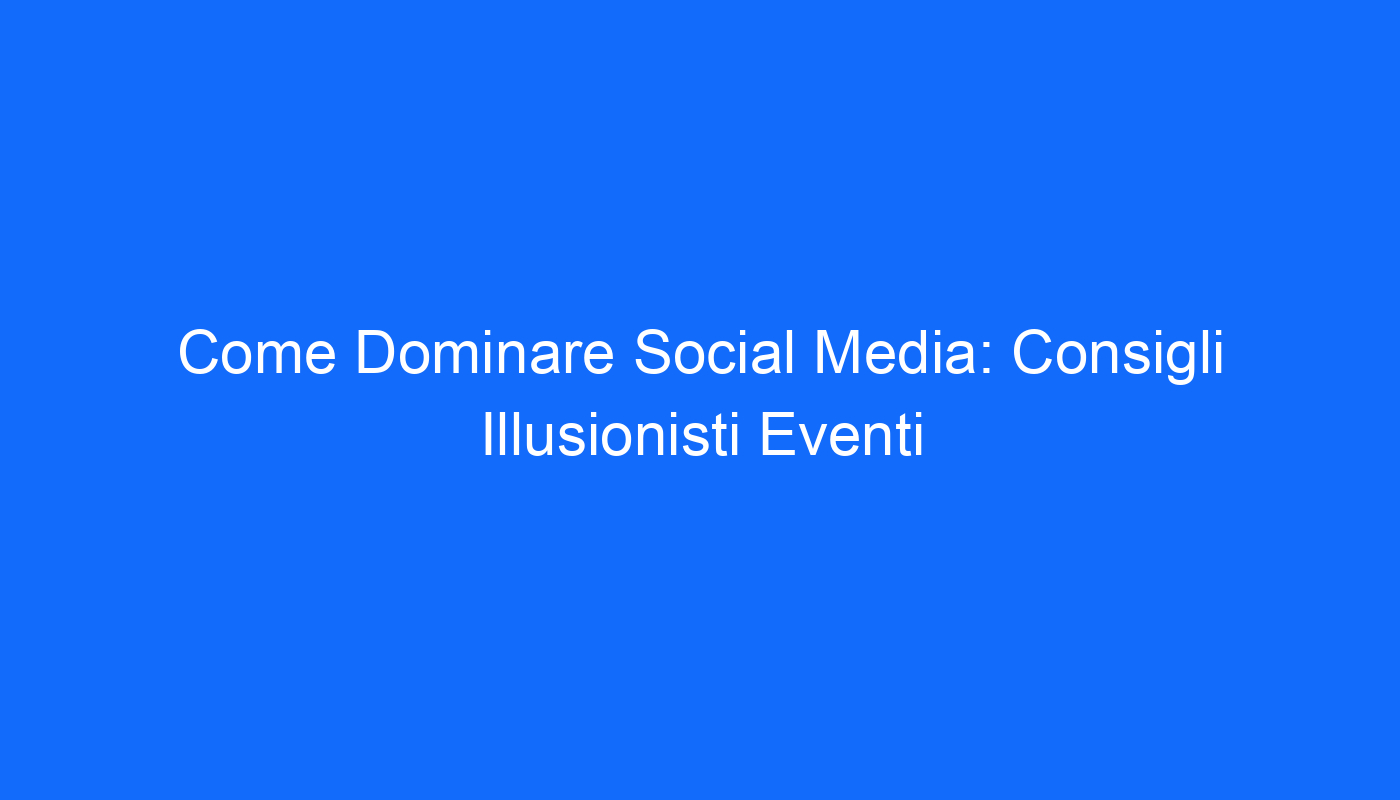 Come Dominare Social Media: Consigli Illusionisti Eventi